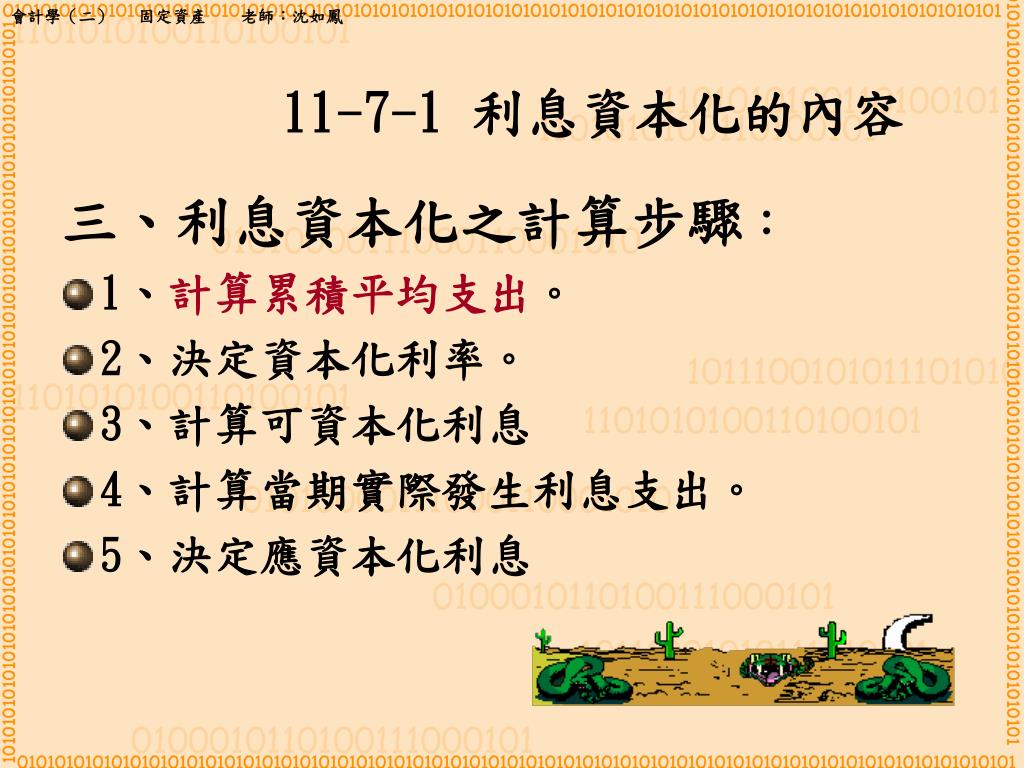 會計學（二）　固定資產　老師：沈如鳳

11-7-1 利息資本化的內容

三、利息資本化之計算步驟：

1、計算累積平均支出。

2、決定資本化利率。

3、計算可資本化利息

4、計算當期實際發生利息支出。

5、決定應資本化利息